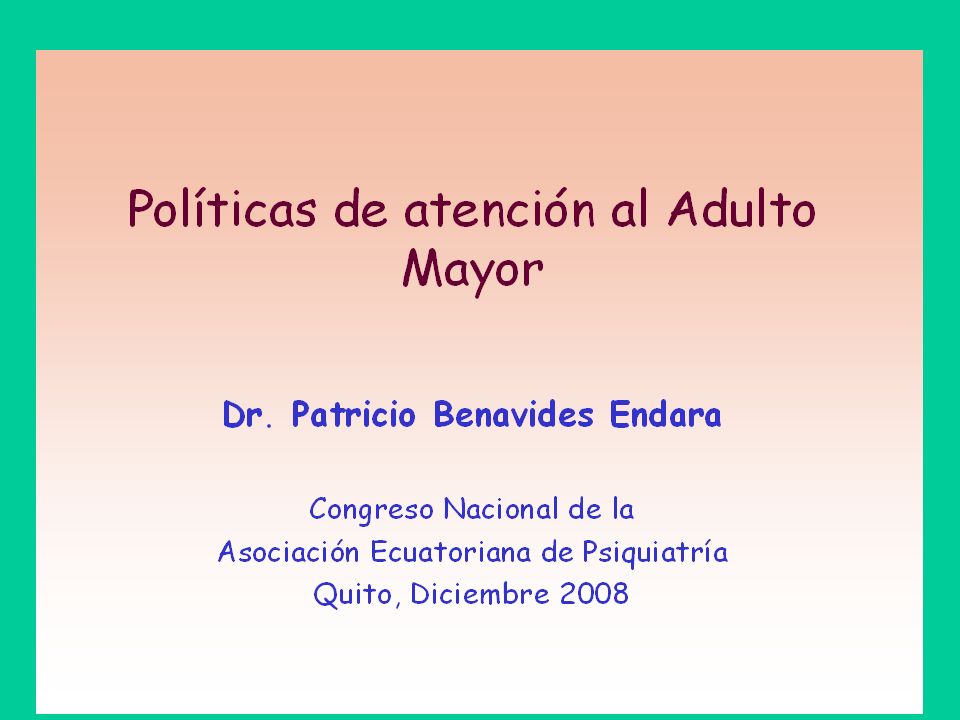 Políticas de atención al Adulto Mayor

Dr. Patricio Benavides Endara

Congreso Nacional de la
Asociación Ecuatoriana de Psiquiatría
Quito, Diciembre 2008